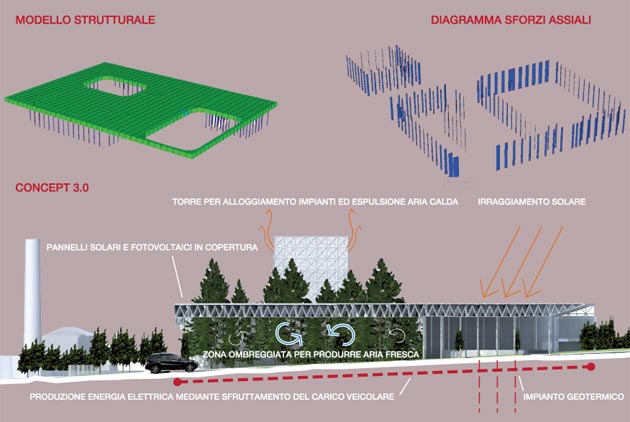 MODELLO STRUTTURALE

DIAGRAMMA SFORZI ASSIALI

CONCEPT 3.0

TORRE PER ALLOGGIAMENTO IMPIANTI ED ESPULSIONE ARIA CALDA

IRRAGGIAMENTO SOLARE

PANNELLI SOLARI E FOTOVOLTAICI IN COPERTURA

ZONA OMBREGGIATA PER PRODURRE ARIA FRESCA

PRODUZIONE ENERGIA ELETTRICA MEDIANTE SFRUTTAMENTO DEL CARICO VEICOLARE

IMPIANTO GEOTERMICO